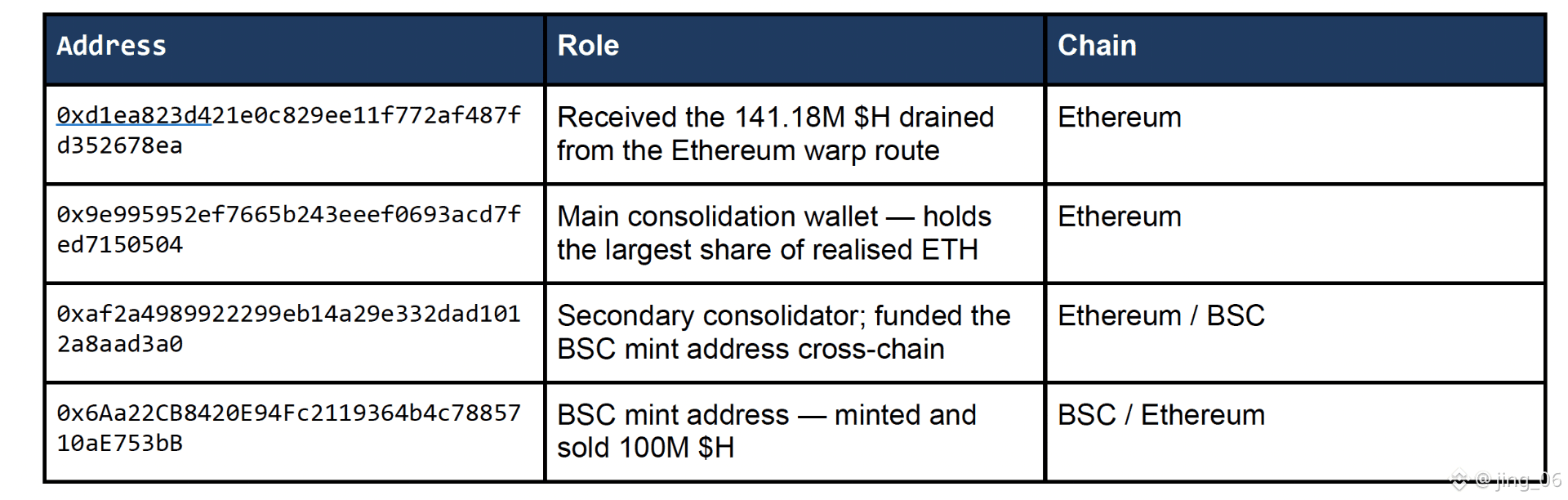 | Address | Role | Chain |
|---|---|---|
| 0xd1ea823d421e0c829ee11f772af487fd352678ea | Received the 141.18M \$H drained from the Ethereum warp route | Ethereum |
| 0x9e995952ef7665b243eeef0693acd7fed7150504 | Main consolidation wallet — holds the largest share of realised ETH | Ethereum |
| 0xaf2a4989922299eb14a29e332dad1012a8aad3a0 | Secondary consolidator; funded the BSC mint address cross-chain | Ethereum / BSC |
| 0x6Aa22CB8420E94Fc2119364b4c7885710aE753bB | BSC mint address — minted and sold 100M \$H | BSC / Ethereum |

@jing_06